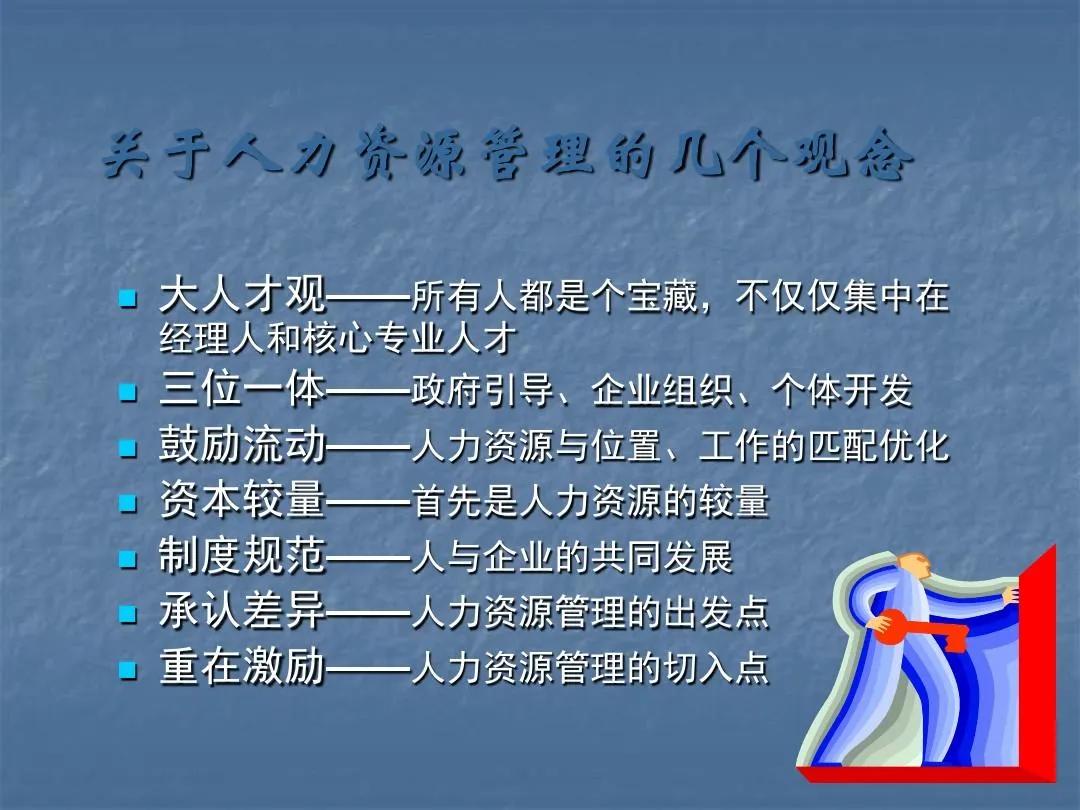 关于人力资源管理的几个观念

- 大人才观——所有人都是个宝藏，不仅仅集中在经理人和核心专业人才
- 三位一体——政府引导、企业组织、个体开发
- 鼓励流动——人力资源与位置、工作的匹配优化
- 资本较量——首先是人力资源的较量
- 制度规范——人与企业的共同发展
- 承认差异——人力资源管理的出发点
- 重在激励——人力资源管理的切入点